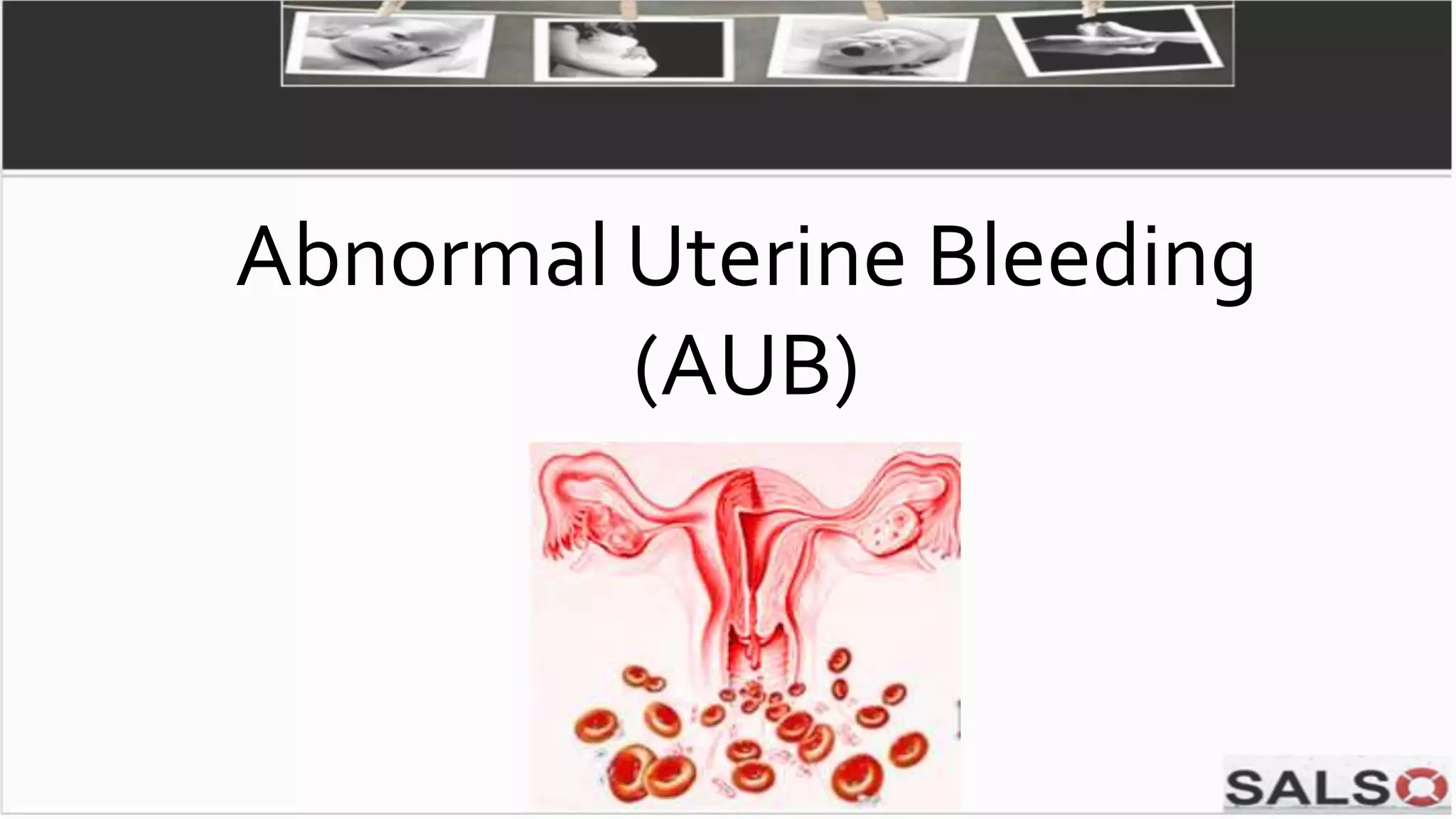 Abnormal Uterine Bleeding (AUB)

SALSO